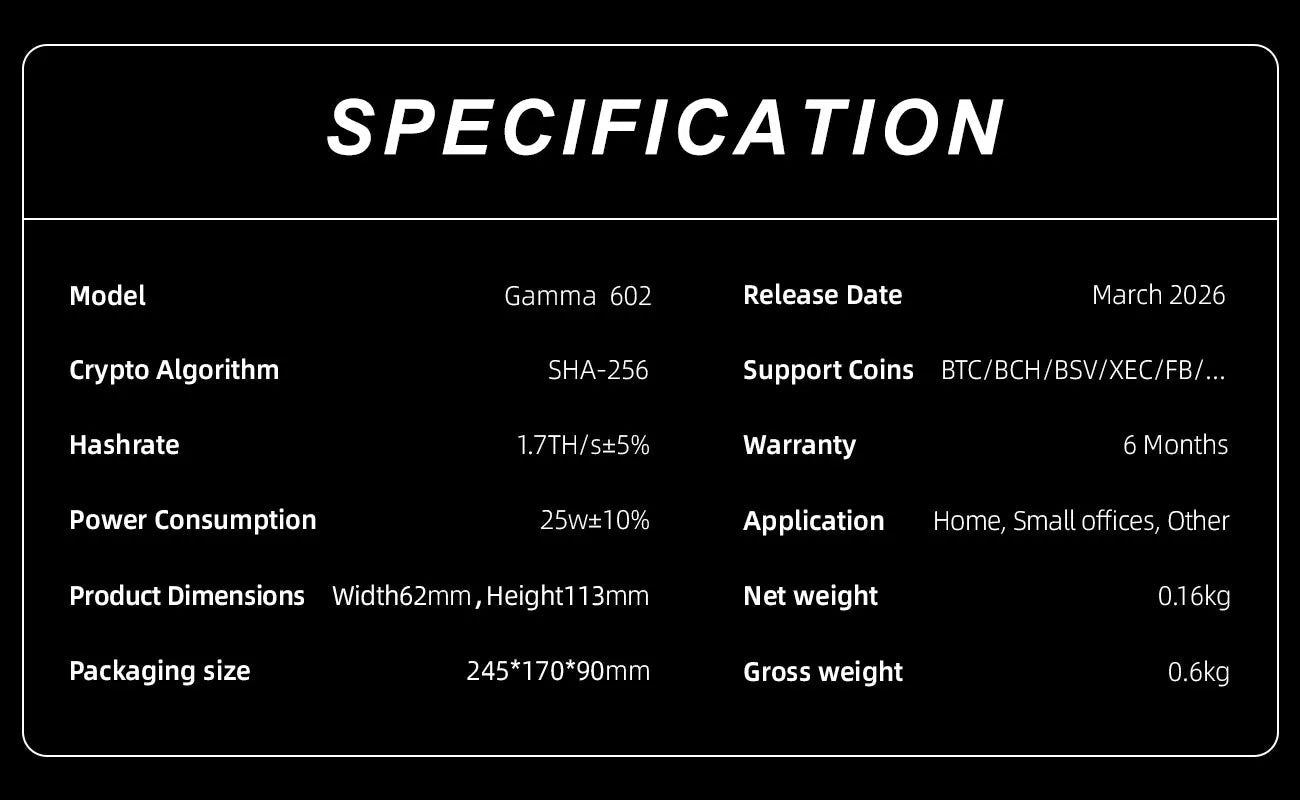 SPECIFICATION

| Model | Gamma 602 |
|---|---|
| Crypto Algorithm | SHA-256 |
| Hashrate | 1.7TH/s±5% |
| Power Consumption | 25w±10% |
| Product Dimensions | Width62mm，Height113mm |
| Packaging size | 245*170*90mm |

| Release Date | March 2026 |
|---|---|
| Support Coins | BTC/BCH/BSV/XEC/FB/... |
| Warranty | 6 Months |
| Application | Home, Small offices, Other |
| Net weight | 0.16kg |
| Gross weight | 0.6kg |